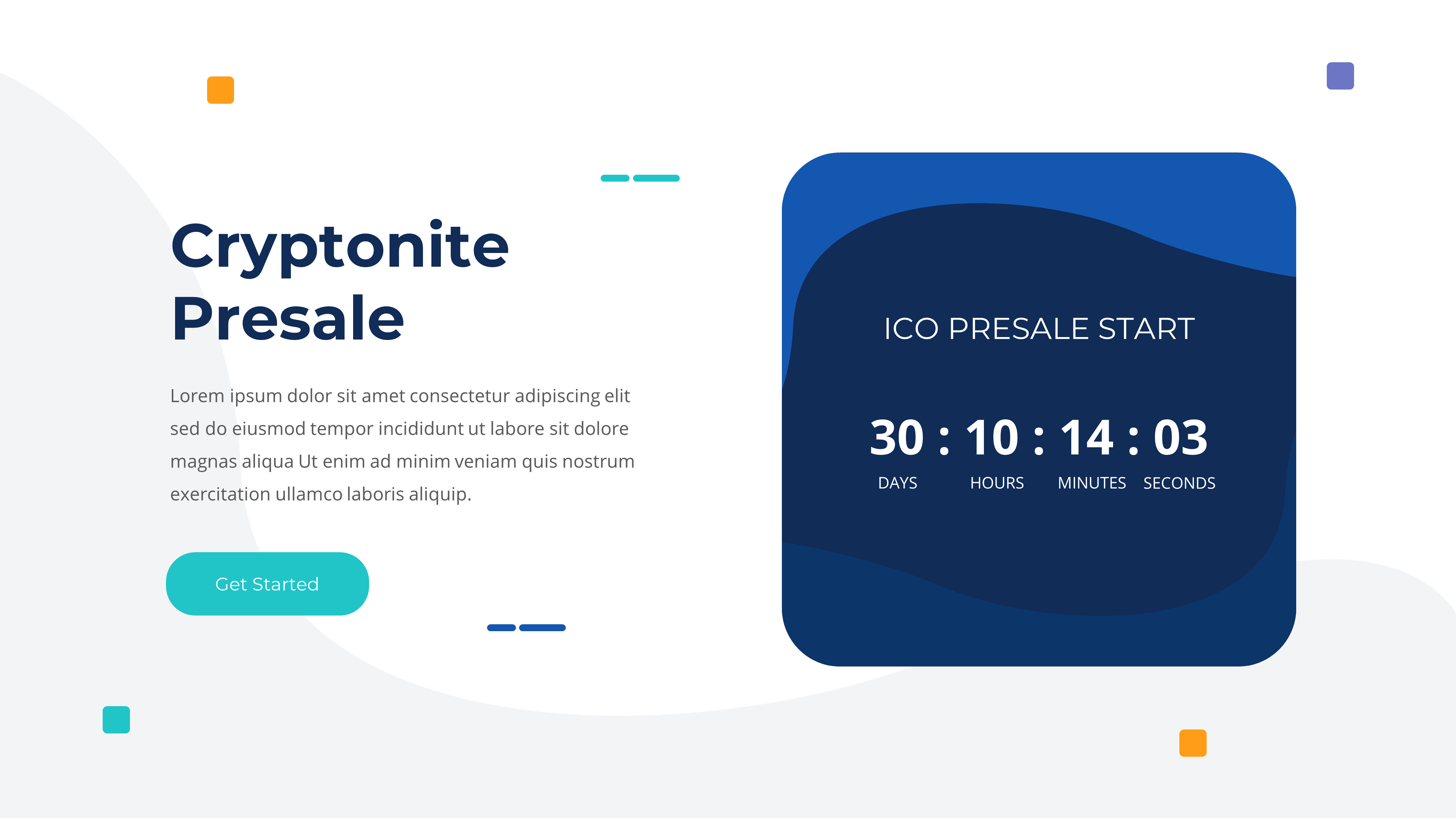 Cryptonite Presale

Lorem ipsum dolor sit amet consectetur adipiscing elit sed do eiusmod tempor incididunt ut labore sit dolore magnas aliqua Ut enim ad minim veniam quis nostrum exercitation ullamco laboris aliquip.

Get Started

ICO PRESALE START

30 : 10 : 14 : 03
DAYS HOURS MINUTES SECONDS